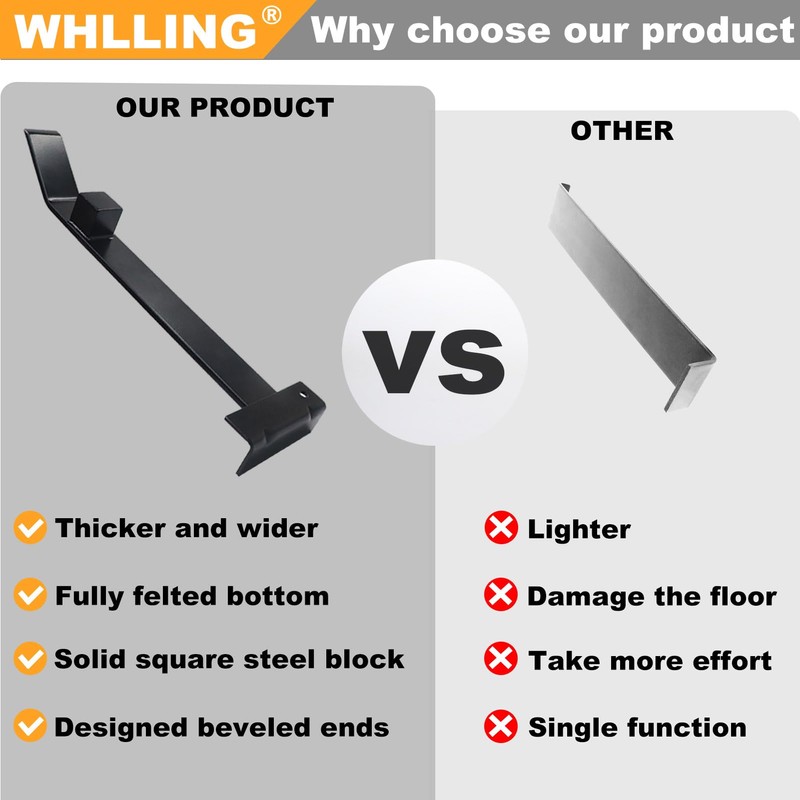 WHLLING®
Why choose our product

OUR PRODUCT

Thicker and wider
Fully felted bottom
Solid square steel block
Designed beveled ends

VS

OTHER

Lighter
Damage the floor
Take more effort
Single function